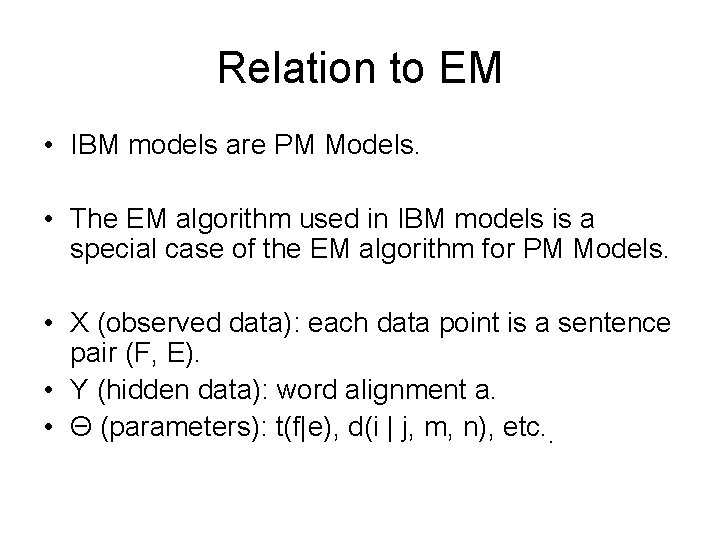 Relation to EM

• IBM models are PM Models.

• The EM algorithm used in IBM models is a special case of the EM algorithm for PM Models.

• X (observed data): each data point is a sentence pair (F, E).
• Y (hidden data): word alignment a.
• Θ (parameters): t(f|e), d(i | j, m, n), etc..